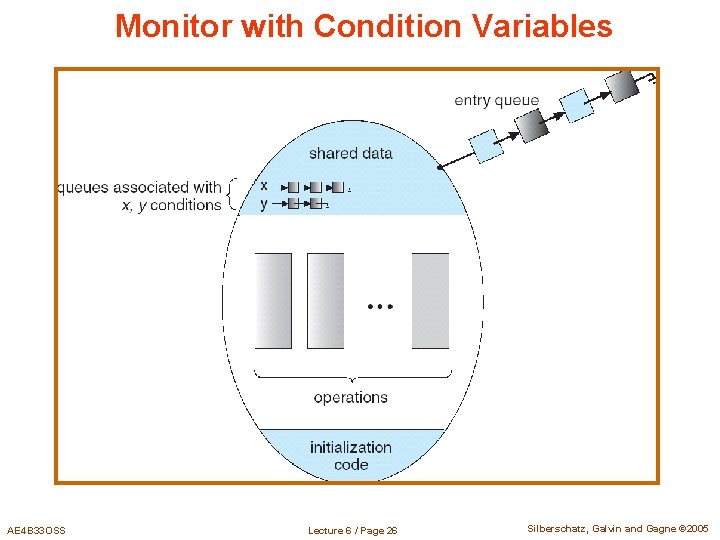 Monitor with Condition Variables

entry queue

shared data

queues associated with x, y conditions

x

y

...

operations

initialization code

AE4B33OSS

Lecture 6 / Page 26

Silberschatz, Galvin and Gagne ©2005